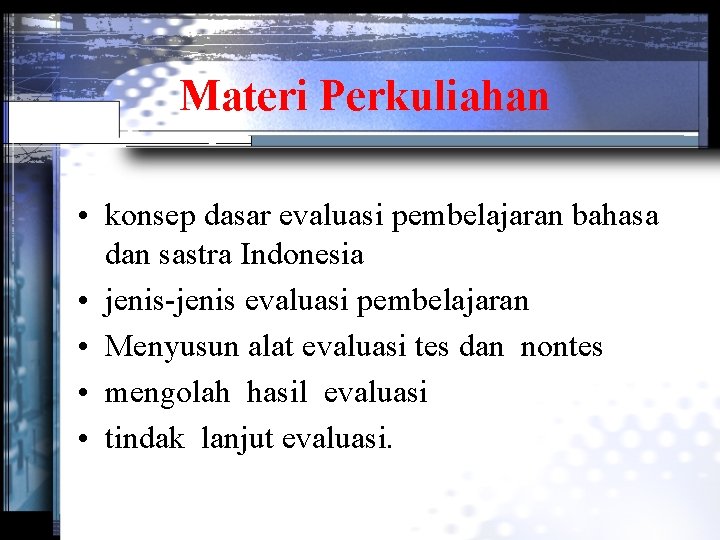 Materi Perkuliahan

• konsep dasar evaluasi pembelajaran bahasa dan sastra Indonesia
• jenis-jenis evaluasi pembelajaran
• Menyusun alat evaluasi tes dan nontes
• mengolah hasil evaluasi
• tindak lanjut evaluasi.